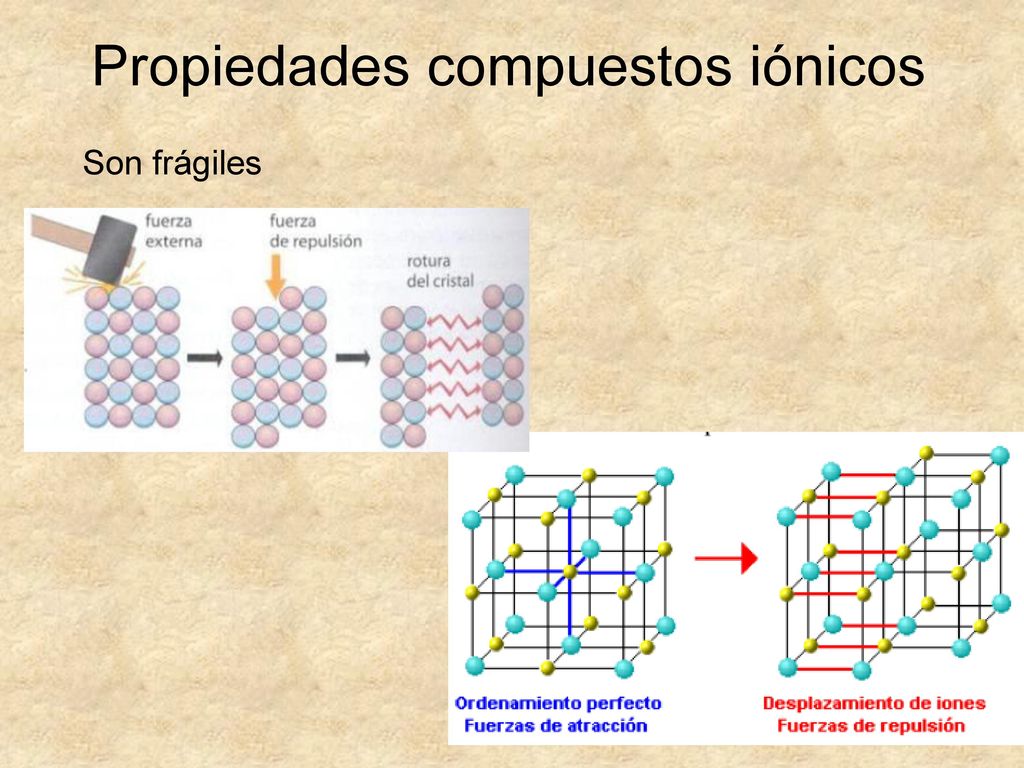 Propiedades compuestos iónicos

Son frágiles

fuerza externa

fuerza de repulsión

rotura del cristal

Ordenamiento perfecto
Fuerzas de atracción

Desplazamiento de iones
Fuerzas de repulsión